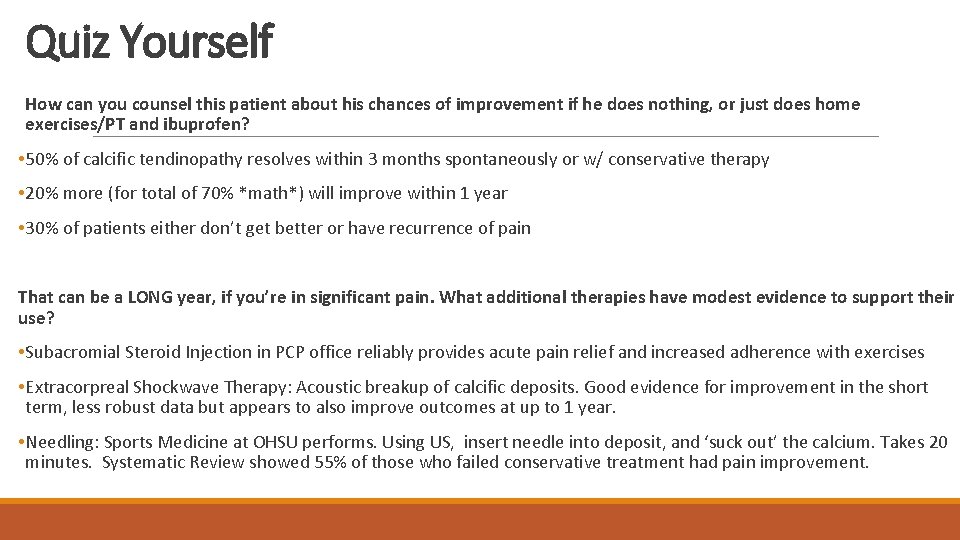 Quiz Yourself

How can you counsel this patient about his chances of improvement if he does nothing, or just does home exercises/PT and ibuprofen?

• 50% of calcific tendinopathy resolves within 3 months spontaneously or w/ conservative therapy

• 20% more (for total of 70% *math*) will improve within 1 year

• 30% of patients either don't get better or have recurrence of pain

That can be a LONG year, if you're in significant pain. What additional therapies have modest evidence to support their use?

• Subacromial Steroid Injection in PCP office reliably provides acute pain relief and increased adherence with exercises

• Extracorpreal Shockwave Therapy: Acoustic breakup of calcific deposits. Good evidence for improvement in the short term, less robust data but appears to also improve outcomes at up to 1 year.

• Needling: Sports Medicine at OHSU performs. Using US, insert needle into deposit, and 'suck out' the calcium. Takes 20 minutes. Systematic Review showed 55% of those who failed conservative treatment had pain improvement.